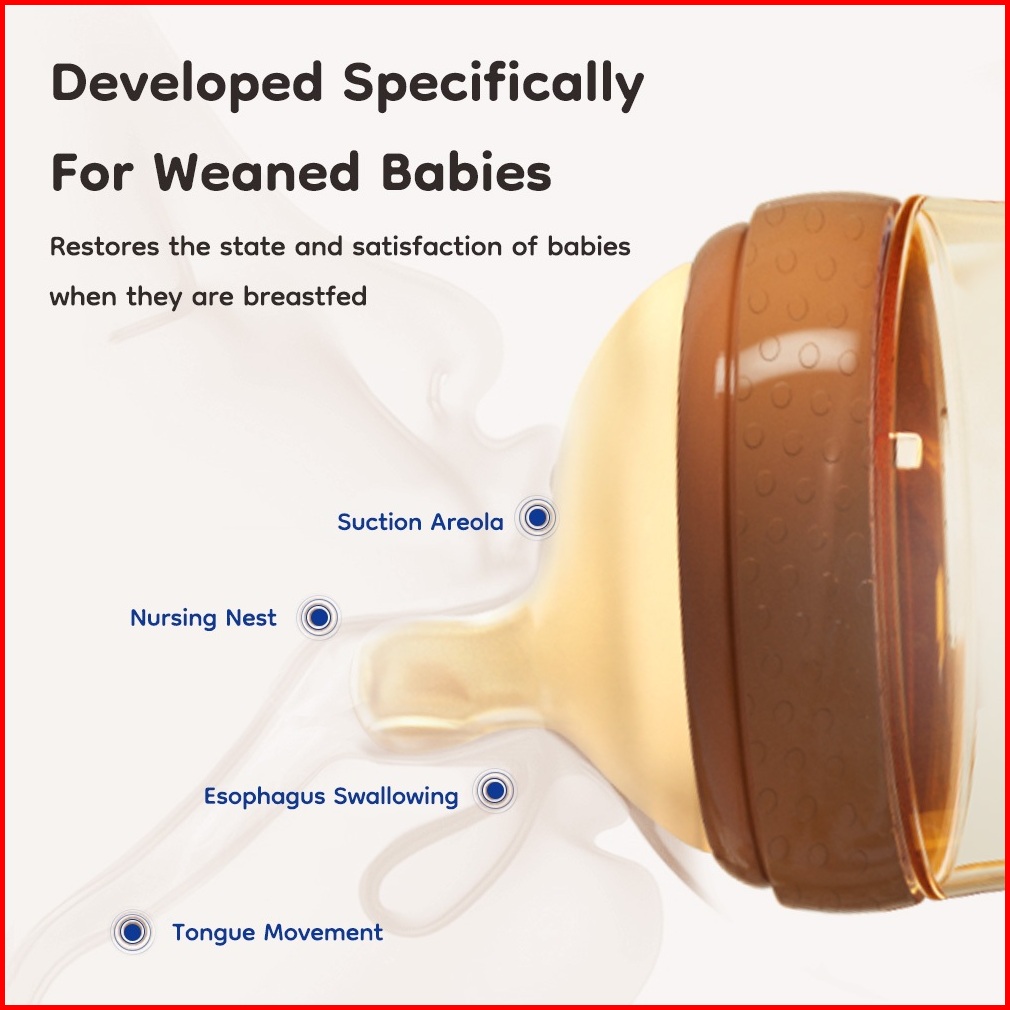 Developed Specifically For Weaned Babies

Restores the state and satisfaction of babies when they are breastfed

Suction Areola

Nursing Nest

Esophagus Swallowing

Tongue Movement